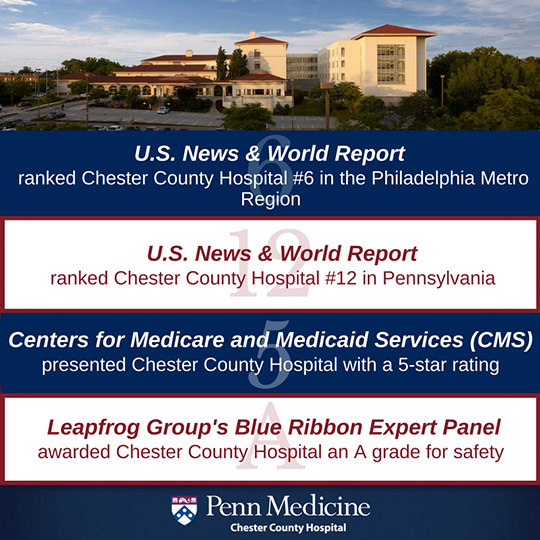 6
U.S. News & World Report
ranked Chester County Hospital #6 in the Philadelphia Metro Region

12
U.S. News & World Report
ranked Chester County Hospital #12 in Pennsylvania

5
Centers for Medicare and Medicaid Services (CMS)
presented Chester County Hospital with a 5-star rating

A
Leapfrog Group's Blue Ribbon Expert Panel
awarded Chester County Hospital an A grade for safety

Penn Medicine
Chester County Hospital